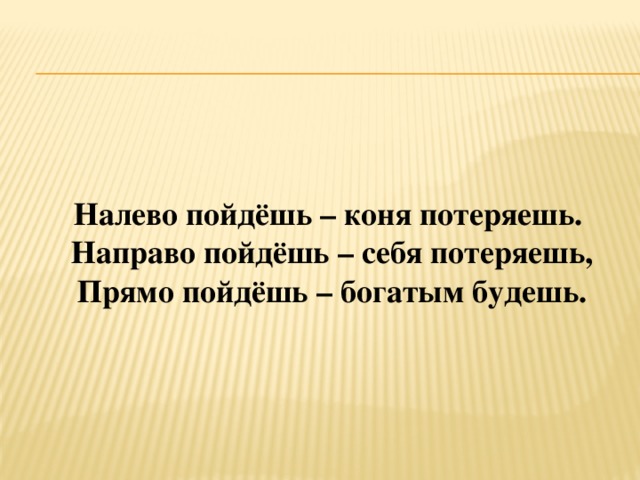 Налево пойдёшь – коня потеряешь.
Направо пойдёшь – себя потеряешь,
Прямо пойдёшь – богатым будешь.